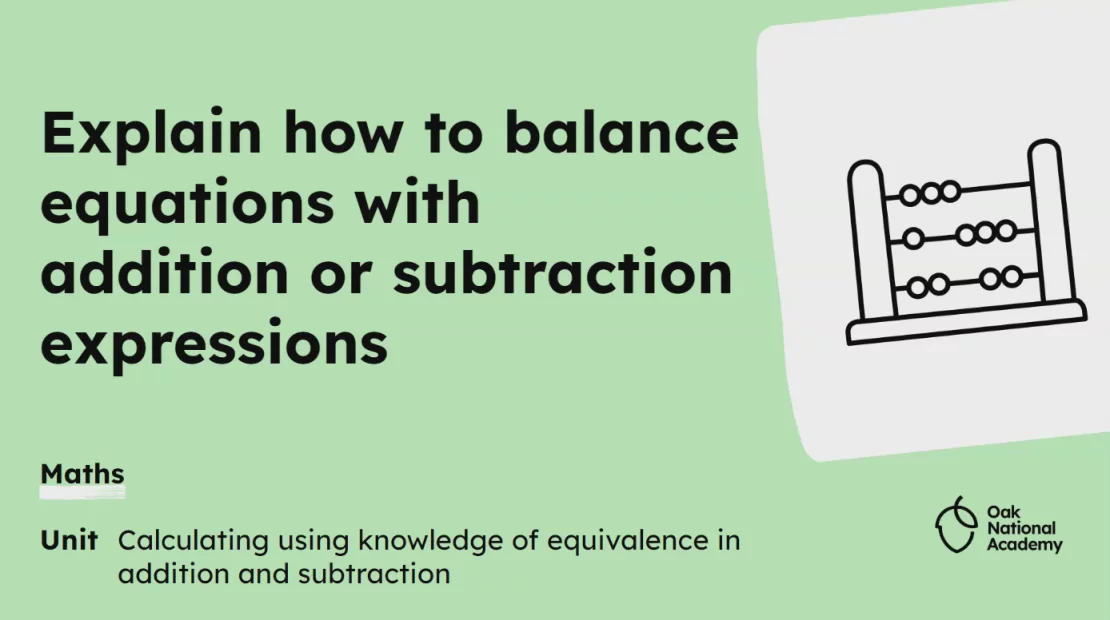 Explain how to balance equations with addition or subtraction expressions

Maths

Unit Calculating using knowledge of equivalence in addition and subtraction

Oak National Academy